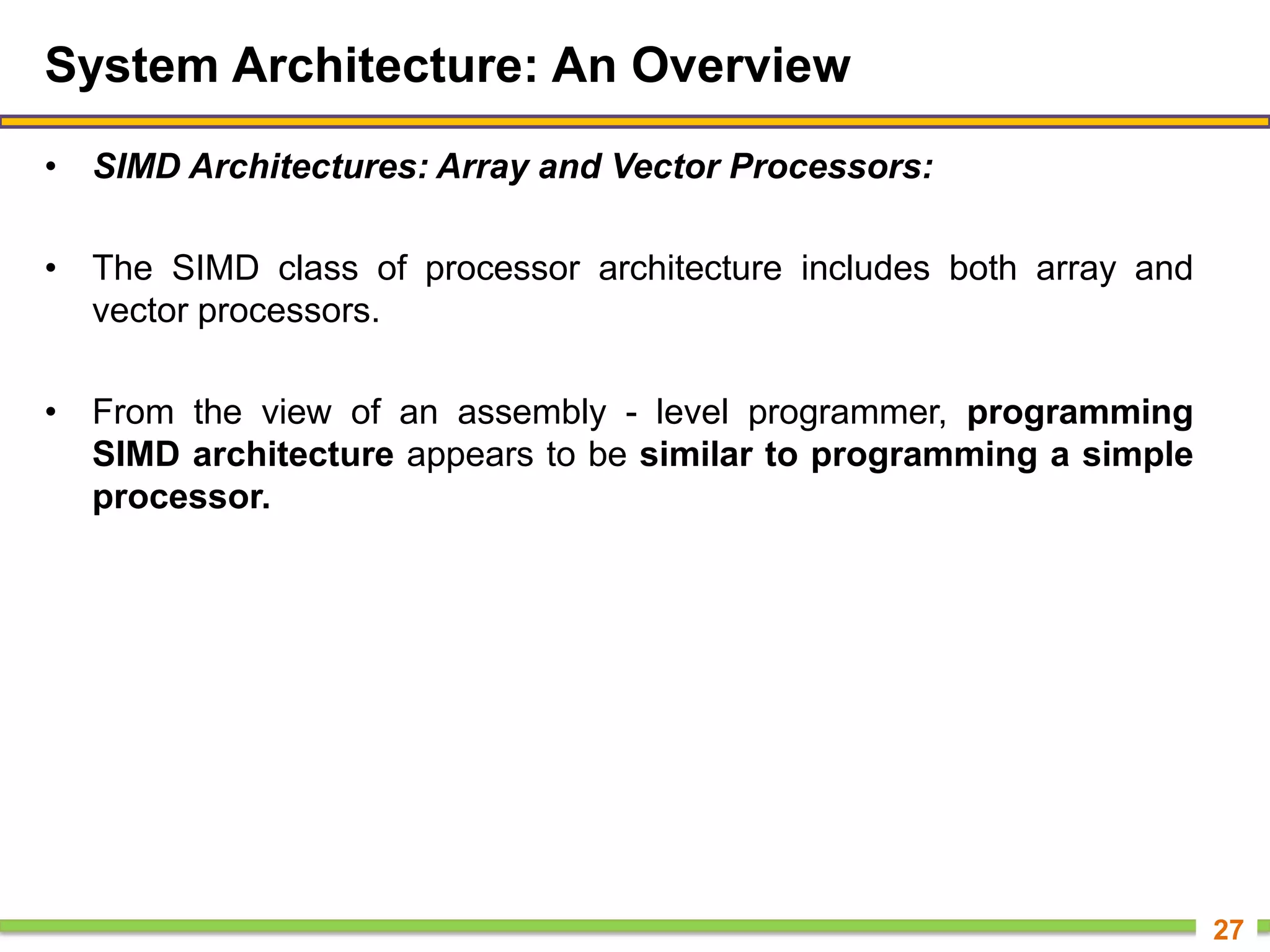 System Architecture: An Overview

• SIMD Architectures: Array and Vector Processors:

• The SIMD class of processor architecture includes both array and vector processors.

• From the view of an assembly - level programmer, programming SIMD architecture appears to be similar to programming a simple processor.

27